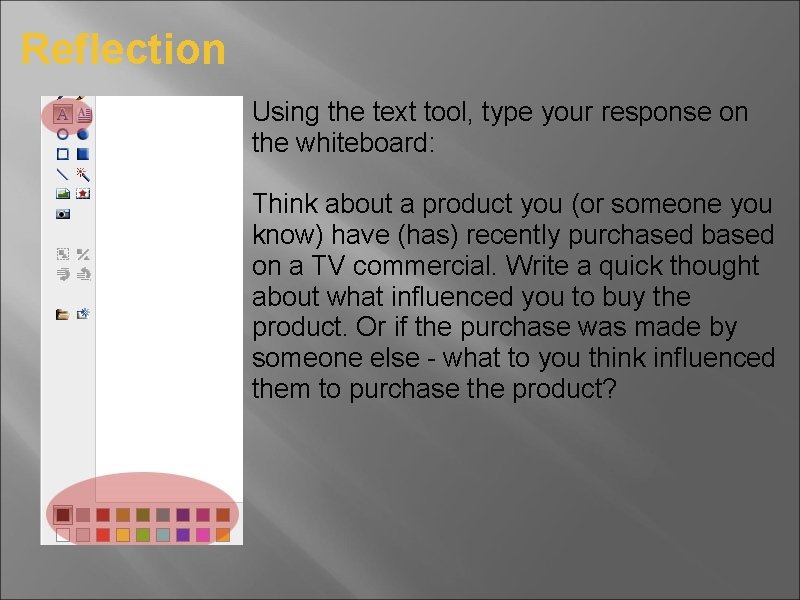 Reflection

Using the text tool, type your response on the whiteboard:

Think about a product you (or someone you know) have (has) recently purchased based on a TV commercial. Write a quick thought about what influenced you to buy the product. Or if the purchase was made by someone else - what to you think influenced them to purchase the product?